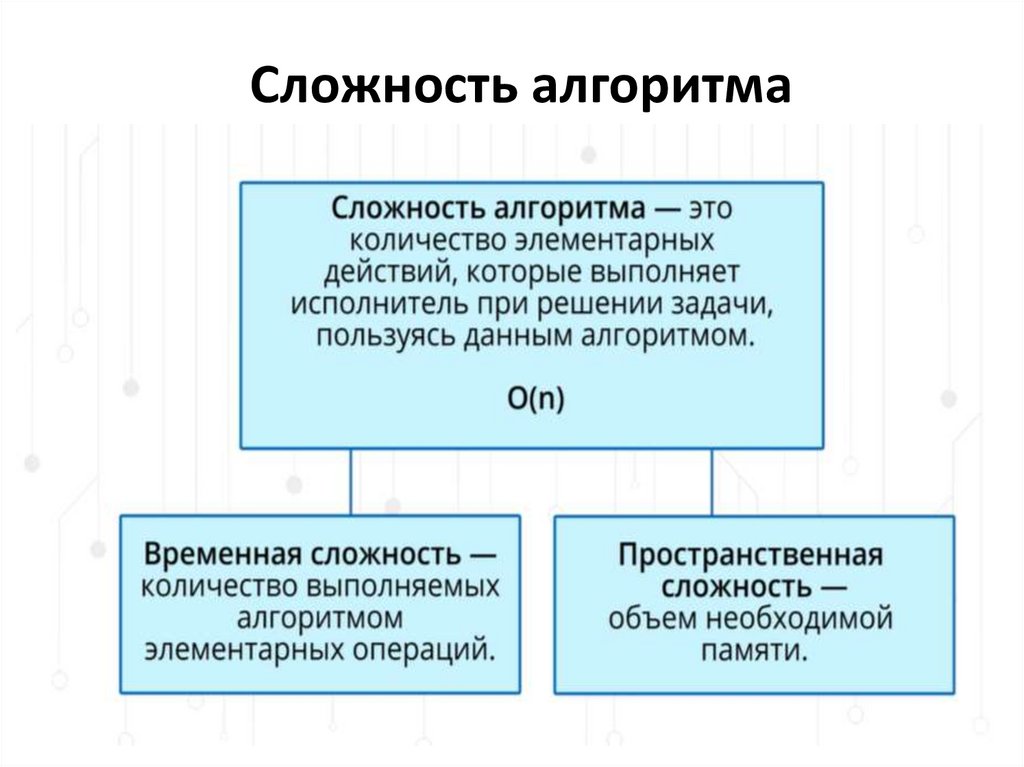 Сложность алгоритма

Сложность алгоритма — это количество элементарных действий, которые выполняет исполнитель при решении задачи, пользуясь данным алгоритмом.

O(n)

Временная сложность — количество выполняемых алгоритмом элементарных операций.

Пространственная сложность — объем необходимой памяти.